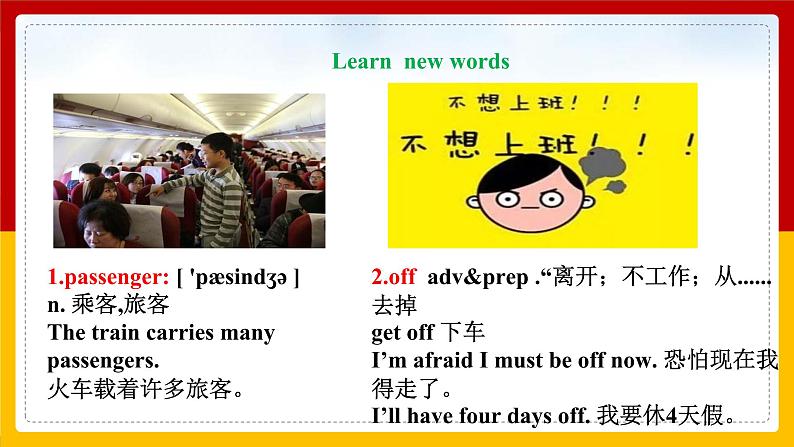 Learn new words

不想上班！！！
不想上班！！！

1.passenger: [ 'pæsindʒə ]
n. 乘客,旅客
The train carries many passengers.
火车载着许多旅客。

2.off adv&prep .“离开；不工作；从......去掉
get off 下车
I’m afraid I must be off now. 恐怕现在我得走了。
I’ll have four days off. 我要休4天假。